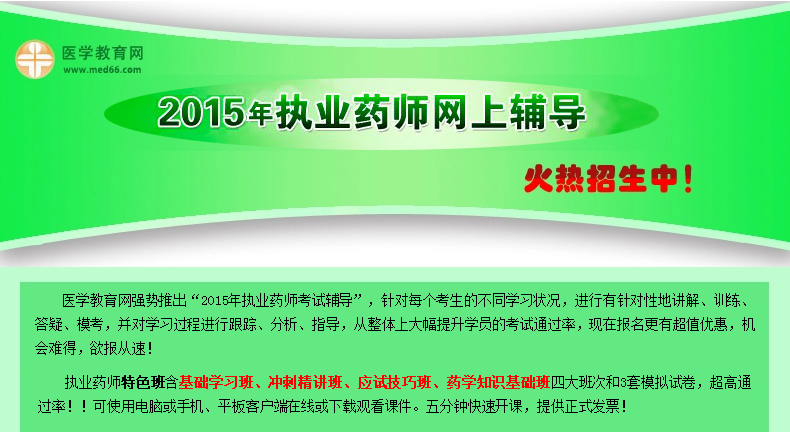 医学教育网
www.med66.com

2015年执业药师网上辅导

火热招生中！

医学教育网强势推出“2015年执业药师考试辅导”，针对每个考生的不同学习状况，进行有针对性地讲解、训练、答疑、模考，并对学习过程进行跟踪、分析、指导，从整体上大幅提升学员的考试通过率，现在报名更有超值优惠，机会难得，欲报从速！

执业药师特色班含基础学习班、冲刺精讲班、应试技巧班、药学知识基础班四大班次和3套模拟试卷，超高通过率！！可使用电脑或手机、平板客户端在线或下载观看课件。五分钟快速开课，提供正式发票！